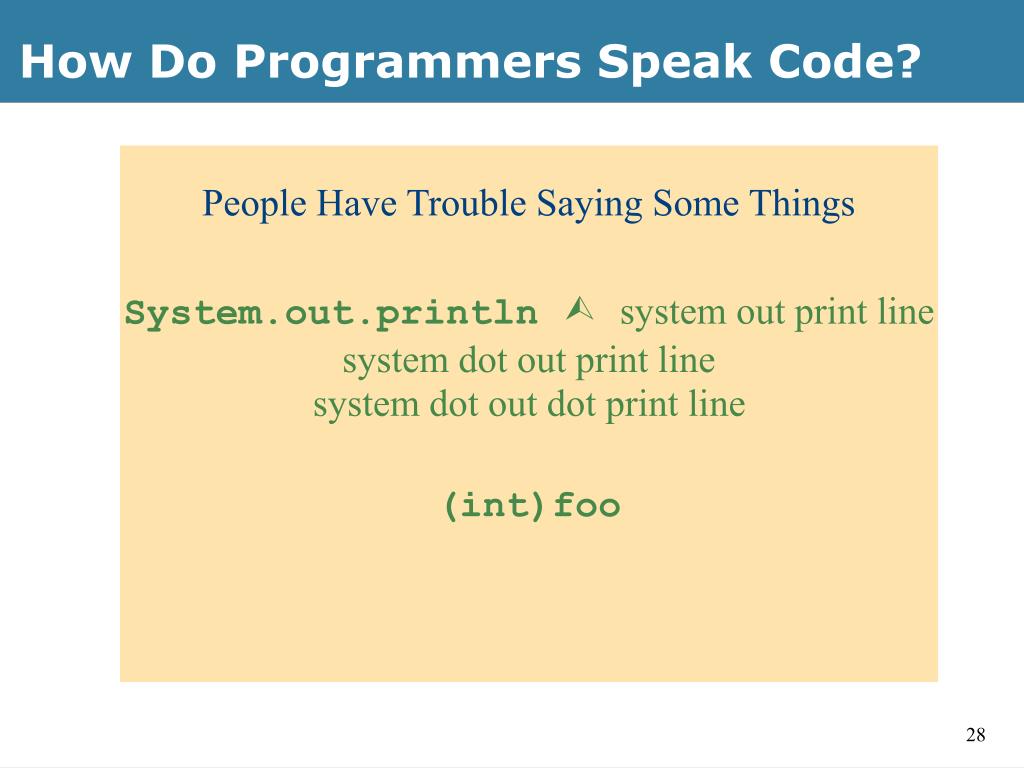 How Do Programmers Speak Code?

People Have Trouble Saying Some Things

System.out.println ⮙ system out print line
system dot out print line
system dot out dot print line

(int)foo

28